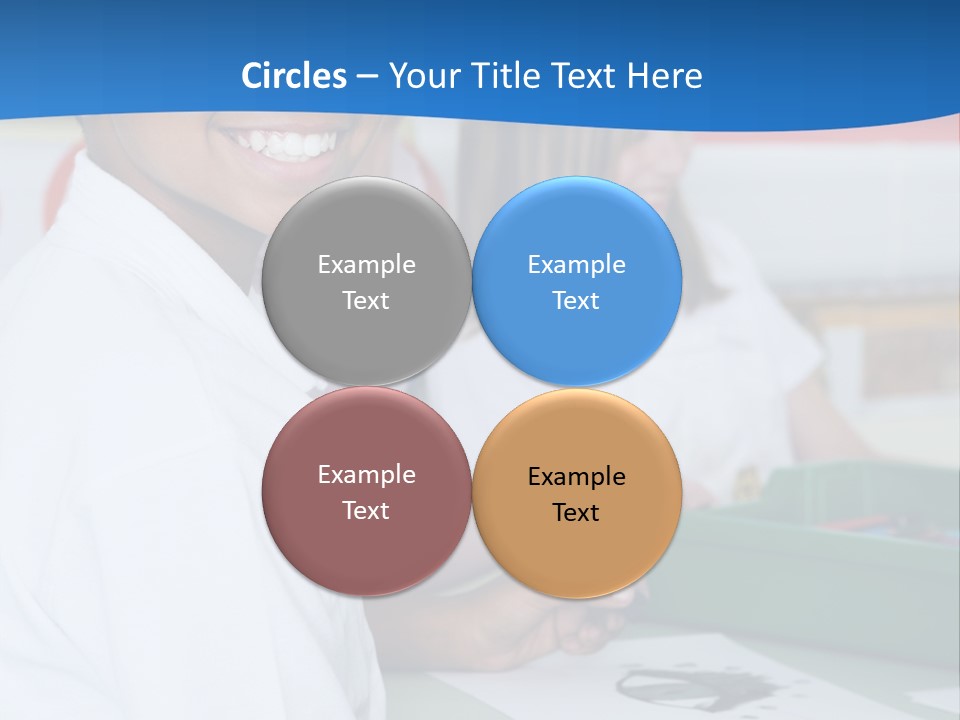 Circles – Your Title Text Here

Example Text

Example Text

Example Text

Example Text